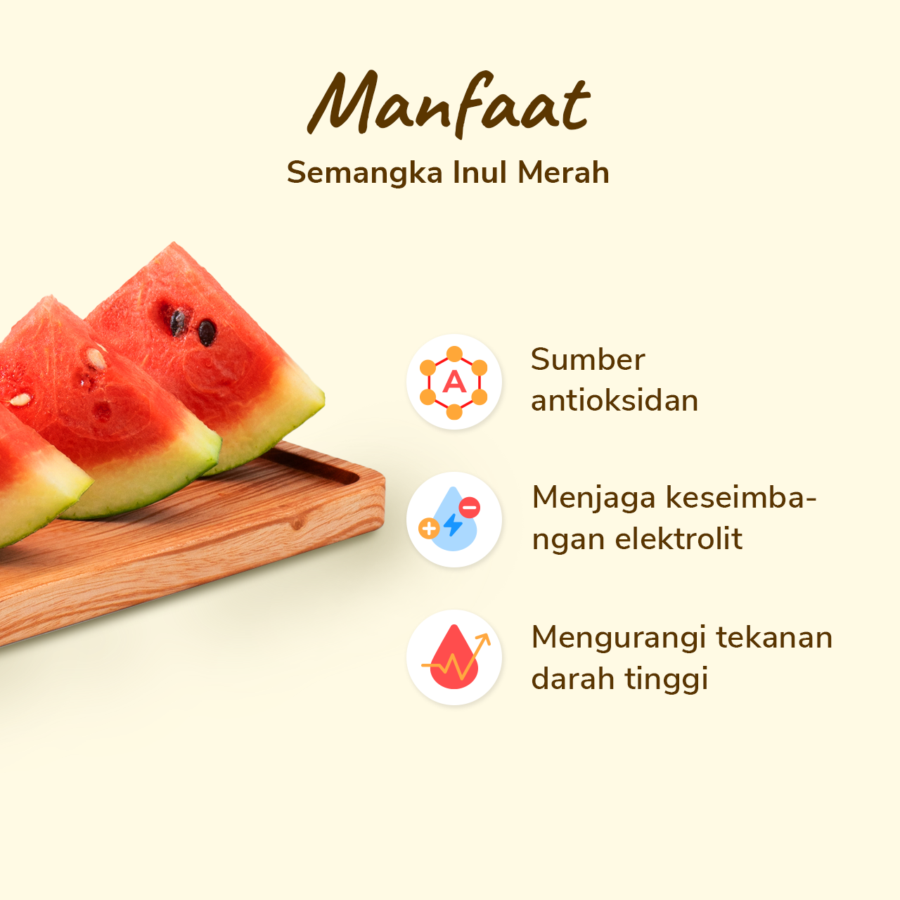 Manfaat
Semangka Inul Merah

A

Sumber antioksidan

Menjaga keseimbangan elektrolit

Mengurangi tekanan darah tinggi